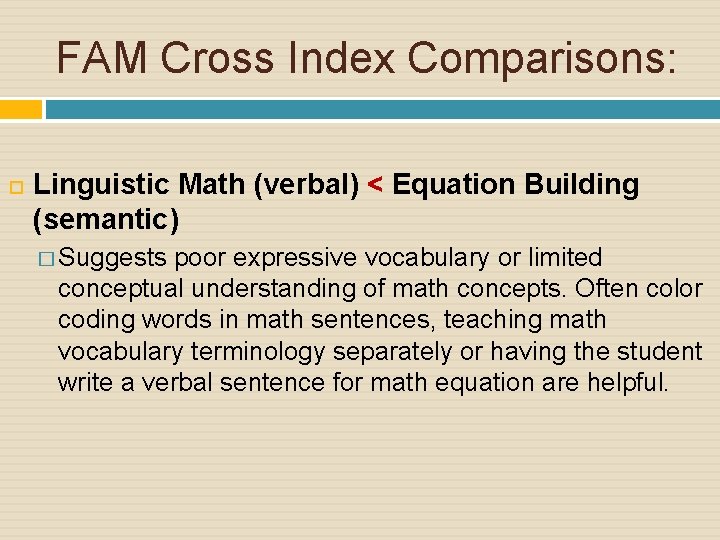 FAM Cross Index Comparisons:

Linguistic Math (verbal) < Equation Building (semantic)

Suggests poor expressive vocabulary or limited conceptual understanding of math concepts. Often color coding words in math sentences, teaching math vocabulary terminology separately or having the student write a verbal sentence for math equation are helpful.